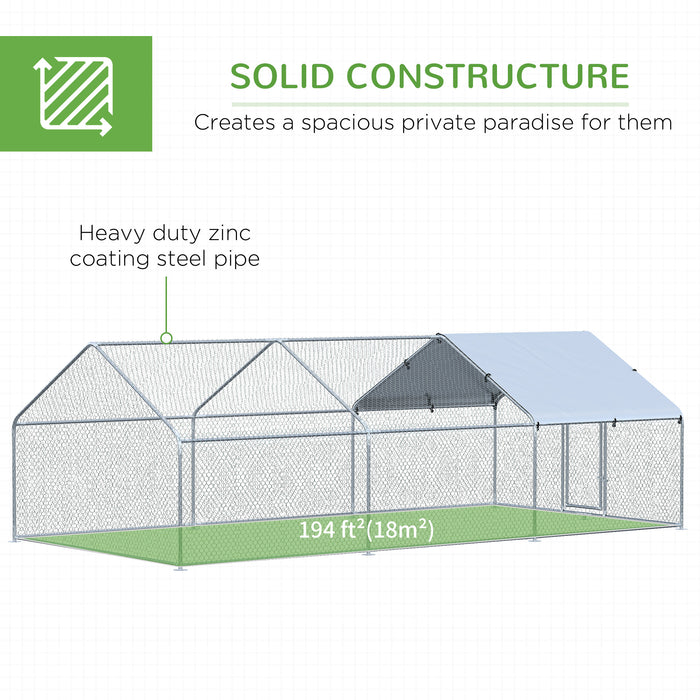 SOLID CONSTRUCTURE
Creates a spacious private paradise for them

Heavy duty zinc coating steel pipe

194 ft$^2$(18m$^2$)